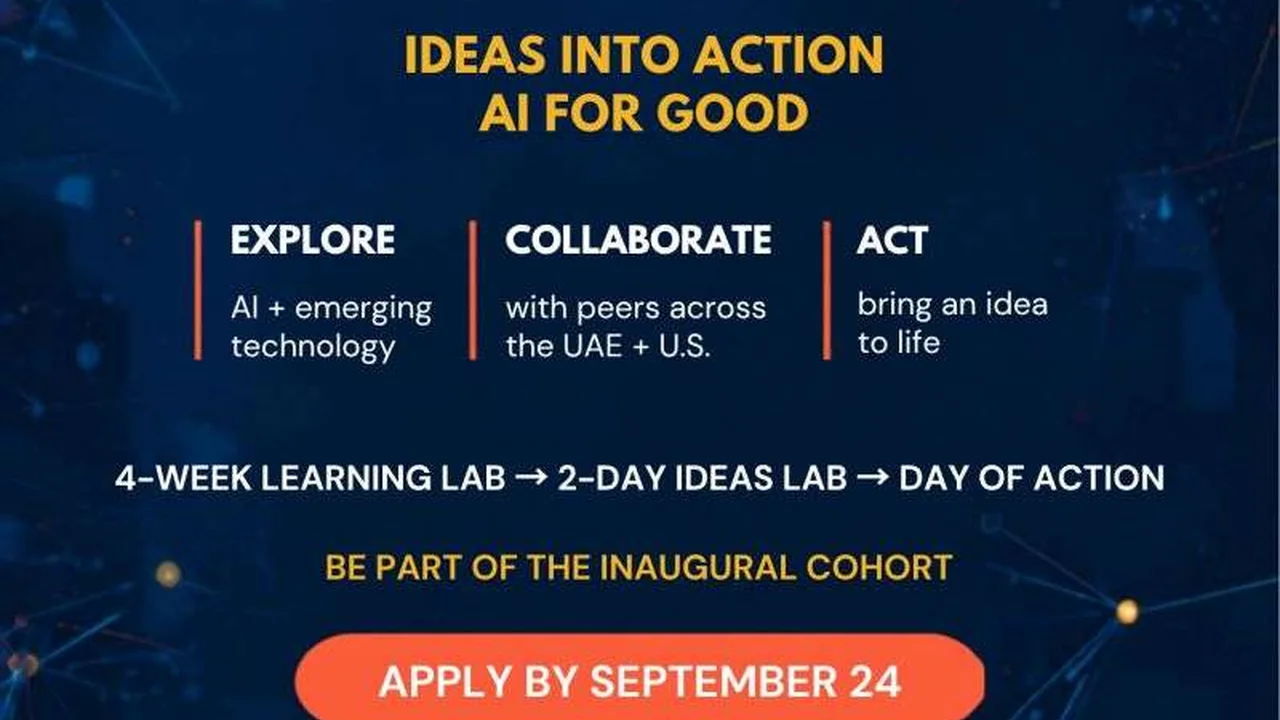 IDEAS INTO ACTION
AI FOR GOOD

EXPLORE
AI + emerging technology

COLLABORATE
with peers across the UAE + U.S.

ACT
bring an idea to life

4-WEEK LEARNING LAB → 2-DAY IDEAS LAB → DAY OF ACTION

BE PART OF THE INAUGURAL COHORT

APPLY BY SEPTEMBER 24